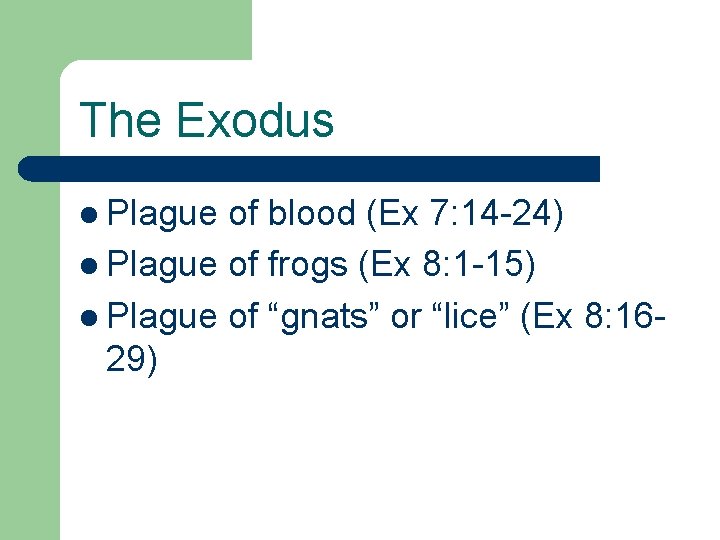 The Exodus

- Plague of blood (Ex 7:14-24)
- Plague of frogs (Ex 8:1-15)
- Plague of “gnats” or “lice” (Ex 8:16-29)